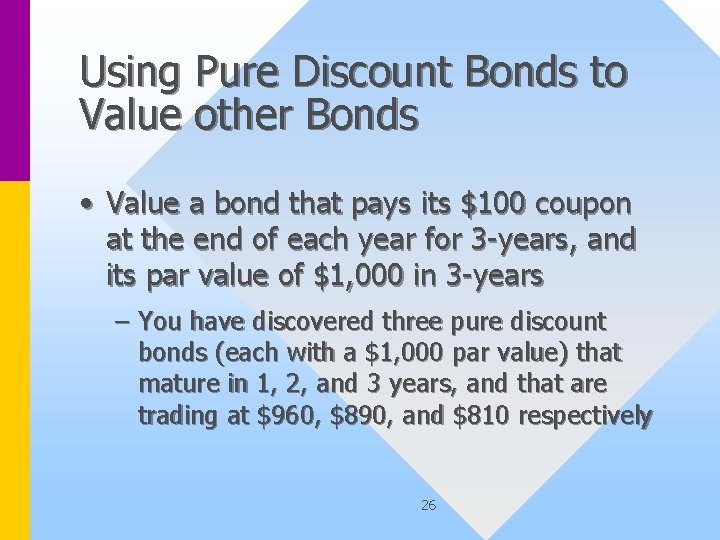 Using Pure Discount Bonds to Value other Bonds

• Value a bond that pays its \$100 coupon at the end of each year for 3-years, and its par value of \$1,000 in 3-years

– You have discovered three pure discount bonds (each with a \$1,000 par value) that mature in 1, 2, and 3 years, and that are trading at \$960, \$890, and \$810 respectively

26